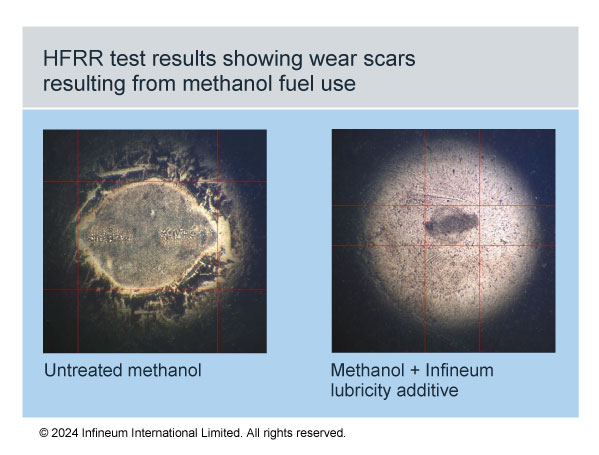 HFRR test results showing wear scars resulting from methanol fuel use

Untreated methanol

Methanol + Infineum lubricity additive

© 2024 Infineum International Limited. All rights reserved.